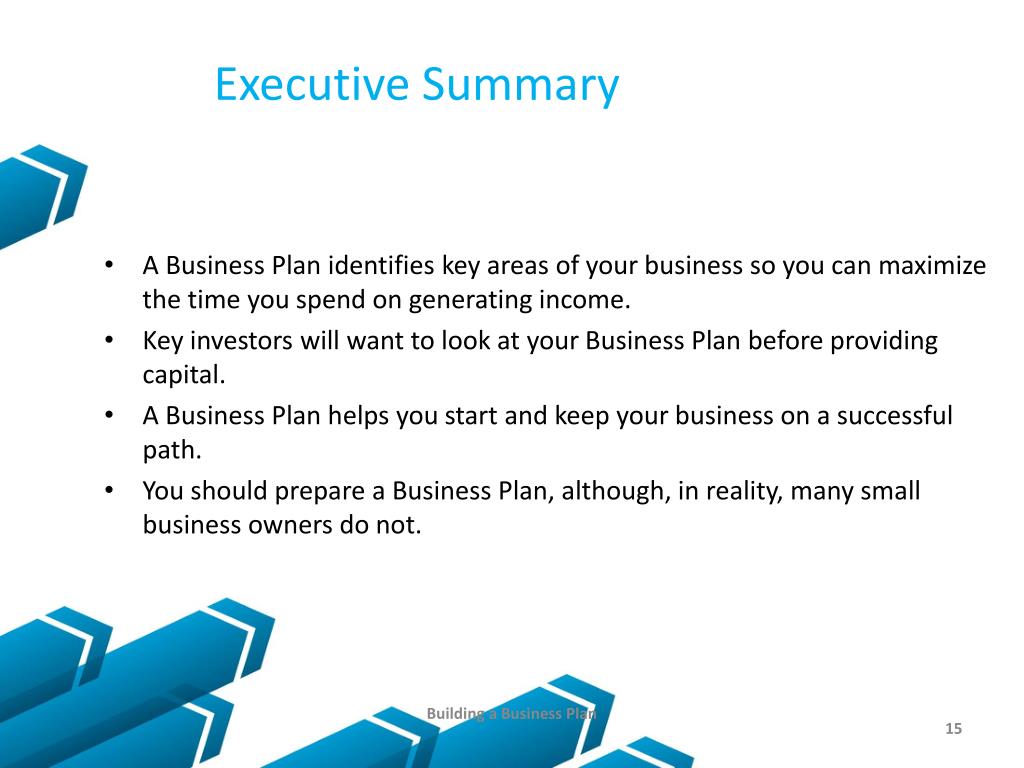 Executive Summary

• A Business Plan identifies key areas of your business so you can maximize the time you spend on generating income.
• Key investors will want to look at your Business Plan before providing capital.
• A Business Plan helps you start and keep your business on a successful path.
• You should prepare a Business Plan, although, in reality, many small business owners do not.

Building a Business Plan

15